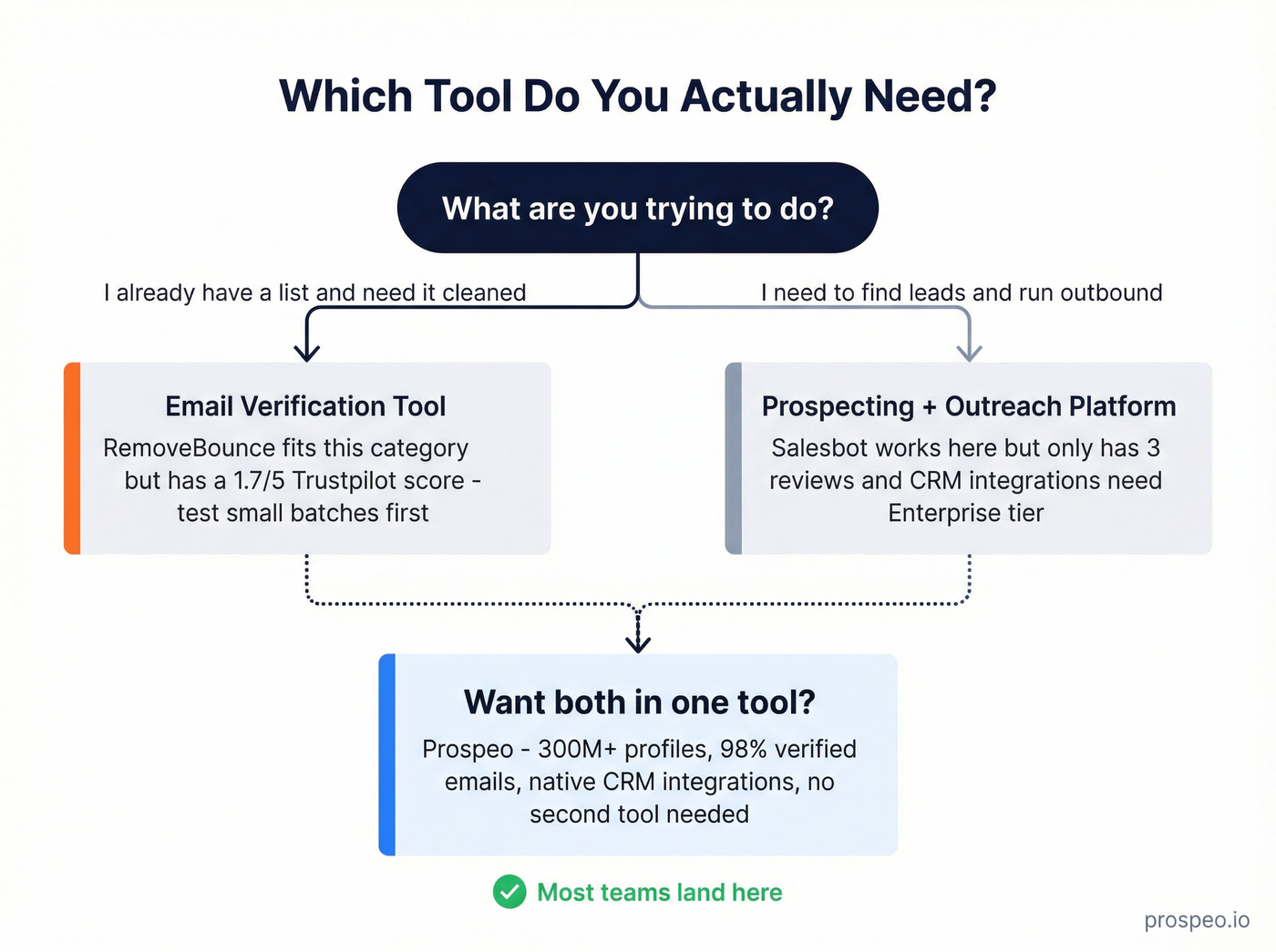 Which Tool Do You Actually Need?

What are you trying to do?

I already have a list and need it cleaned

I need to find leads and run outbound

Email Verification Tool

RemoveBounce fits this category but has a 1.7/5 Trustpilot score - test small batches first

Prospecting + Outreach Platform

Salesbot works here but only has 3 reviews and CRM integrations need Enterprise tier

Want both in one tool?

Prospeo - 300M+ profiles, 98% verified emails, native CRM integrations, no second tool needed

Most teams land here

prospeo.io